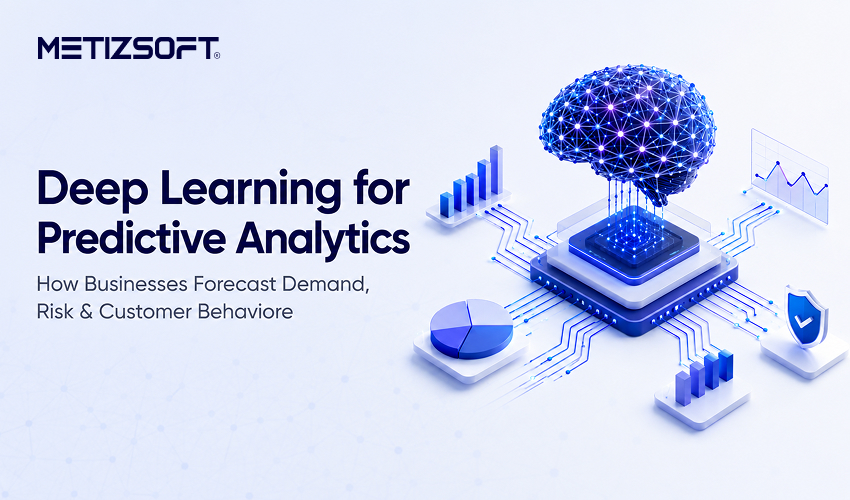 METIZSOFT®

Deep Learning for Predictive Analytics

How Businesses Forecast Demand, Risk & Customer Behaviore